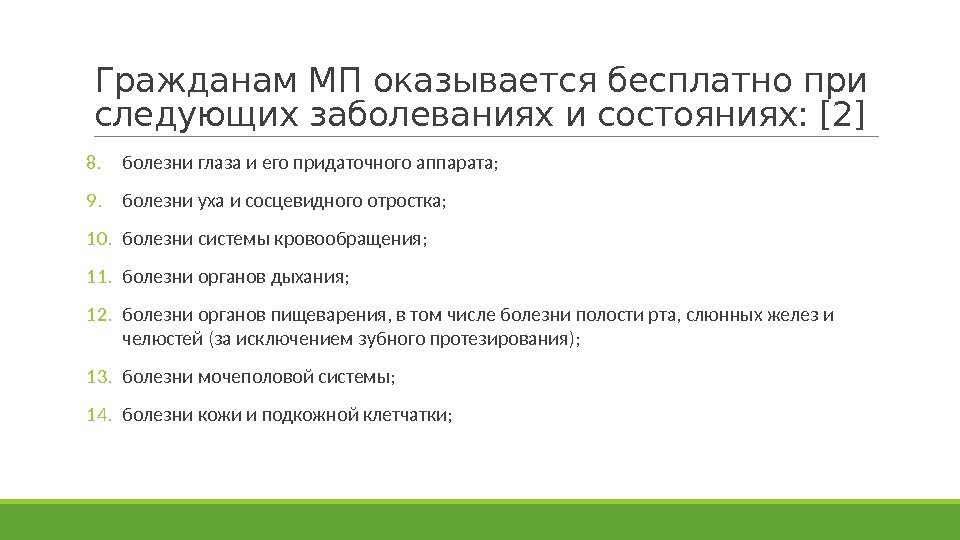 Гражданам МП оказывается бесплатно при следующих заболеваниях и состояниях: [2]

8. болезни глаза и его придаточного аппарата;

9. болезни уха и сосцевидного отростка;

10. болезни системы кровообращения;

11. болезни органов дыхания;

12. болезни органов пищеварения, в том числе болезни полости рта, слюнных желез и челюстей (за исключением зубного протезирования);

13. болезни мочеполовой системы;

14. болезни кожи и подкожной клетчатки;